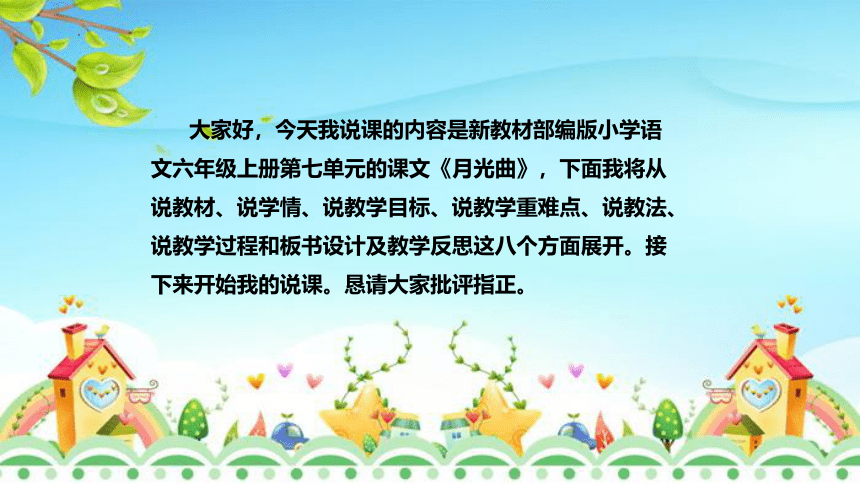 大家好，今天我说课的内容是新教材部编版小学语文六年级上册第七单元的课文《月光曲》，下面我将从说教材、说学情、说教学目标、说教学重难点、说教法、说教学过程和板书设计及教学反思这八个方面展开。接下来开始我的说课。恳请大家批评指正。